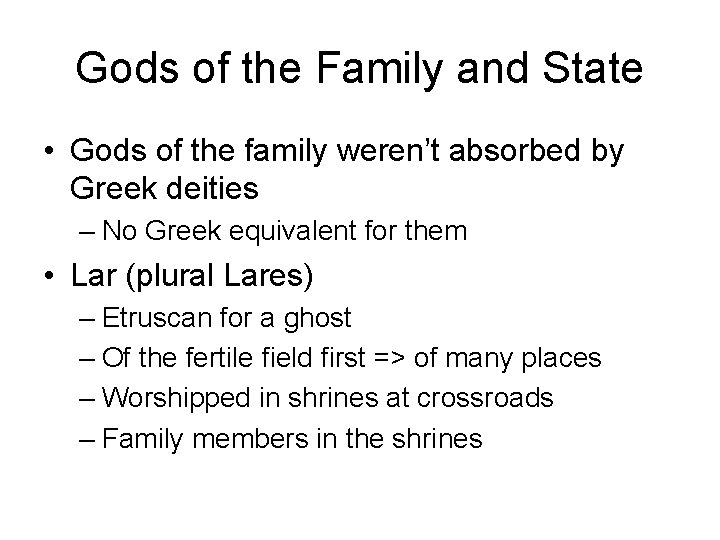 Gods of the Family and State

• Gods of the family weren't absorbed by Greek deities
– No Greek equivalent for them
• Lar (plural Lares)
– Etruscan for a ghost
– Of the fertile field first => of many places
– Worshipped in shrines at crossroads
– Family members in the shrines